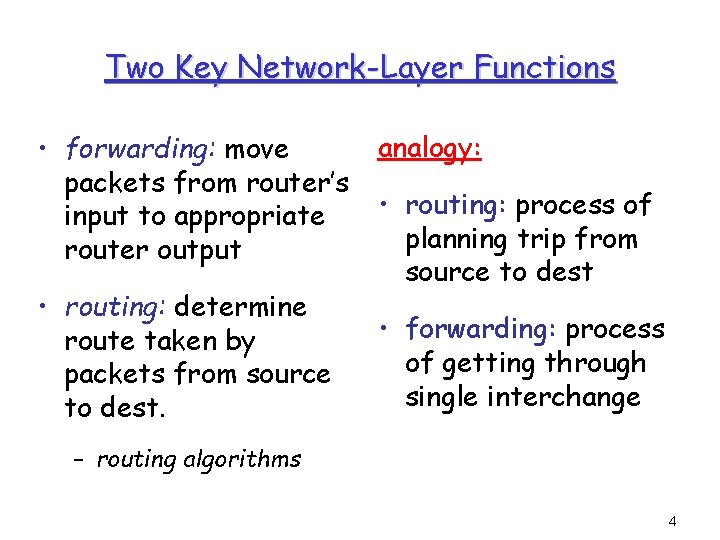 Two Key Network-Layer Functions

• forwarding: move packets from router's input to appropriate router output

• routing: determine route taken by packets from source to dest.

– routing algorithms

analogy:

• routing: process of planning trip from source to dest

• forwarding: process of getting through single interchange

4